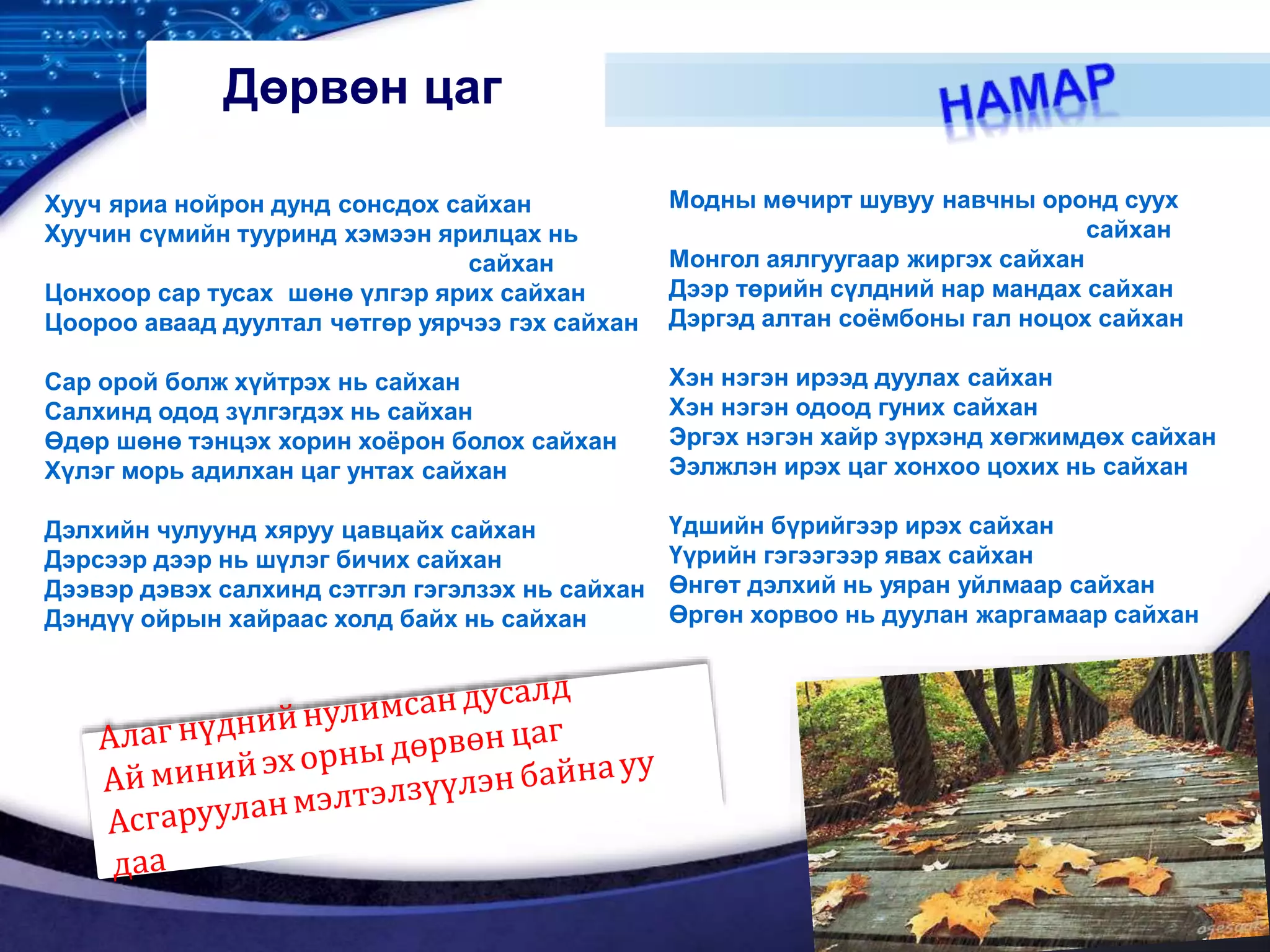 Дөрвөн цаг

НАМАР

Хууч яриа нойрон дунд сонсдох сайхан
Хуучин сүмийн тууринд хэмээн ярилцах нь сайхан
Цонхоор сар тусах шөнө үлгэр ярих сайхан
Цоороо аваад дуултал чөтгөр уярчээ гэх сайхан

Сар орой болж хүйтрэх нь сайхан
Салхинд одод зүлгэгдэх нь сайхан
Өдөр шөнө тэнцэх хорин хоёрон болох сайхан
Хүлэг морь адилхан цаг унтах сайхан

Дэлхийн чулуунд хяруу цавцайх сайхан
Дэрсээр дээр нь шүлэг бичих сайхан
Дээвэр дэвэх салхинд сэтгэл гэгэлзэх нь сайхан
Дэндүү ойрын хайраас холд байх нь сайхан

Модны мөчирт шувуу навчны оронд суух сайхан
Монгол аялгуугаар жиргэх сайхан
Дээр төрийн сүлдний нар мандах сайхан
Дэргэд алтан соёмбоны гал ноцох сайхан

Хэн нэгэн ирээд дуулах сайхан
Хэн нэгэн одоод гуних сайхан
Эргэх нэгэн хайр зүрхэнд хөгжимдөх сайхан
Ээлжлэн ирэх цаг хонхоо цохих нь сайхан

Үдшийн бүрийгээр ирэх сайхан
Үүрийн гэгээгээр явах сайхан
Өнгөт дэлхий нь уяран уйлмаар сайхан
Өргөн хорвоо нь дуулан жаргамаар сайхан

Алаг нүдний нулимсан дусалд
Ай миний эх орны дөрвөн цаг
Асгаруулан мэлтэлзүүлэн байна уу даа